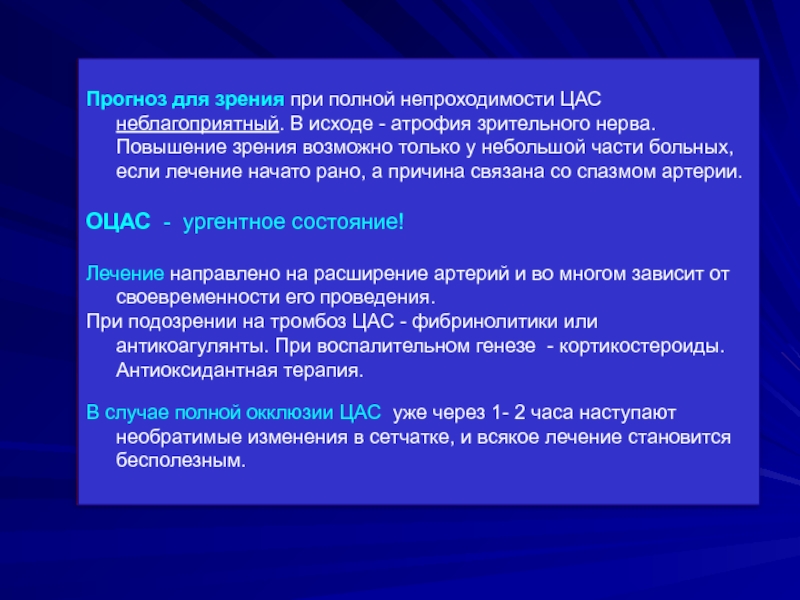 Прогноз для зрения при полной непроходимости ЦАС неблагоприятный. В исходе - атрофия зрительного нерва. Повышение зрения возможно только у небольшой части больных, если лечение начато рано, а причина связана со спазмом артерии.

ОЦАС - ургентное состояние!

Лечение направлено на расширение артерий и во многом зависит от своевременности его проведения.
При подозрении на тромбоз ЦАС - фибринолитики или антикоагулянты. При воспалительном генезе - кортикостероиды. Антиоксидантная терапия.

В случае полной окклюзии ЦАС уже через 1- 2 часа наступают необратимые изменения в сетчатке, и всякое лечение становится бесполезным.